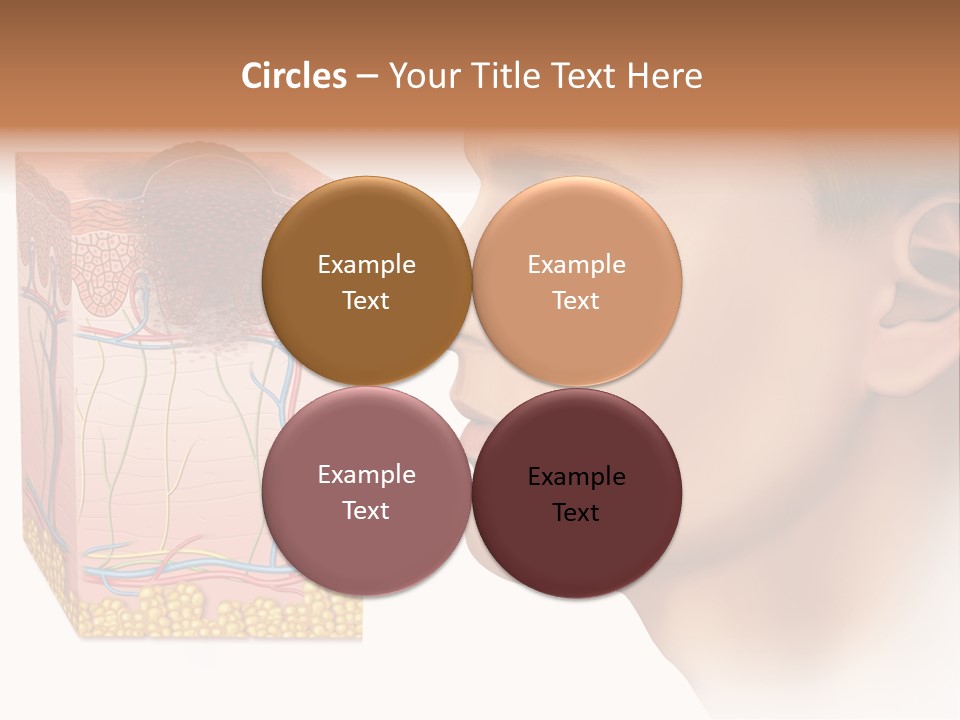 Circles – Your Title Text Here

Example Text

Example Text

Example Text

Example Text